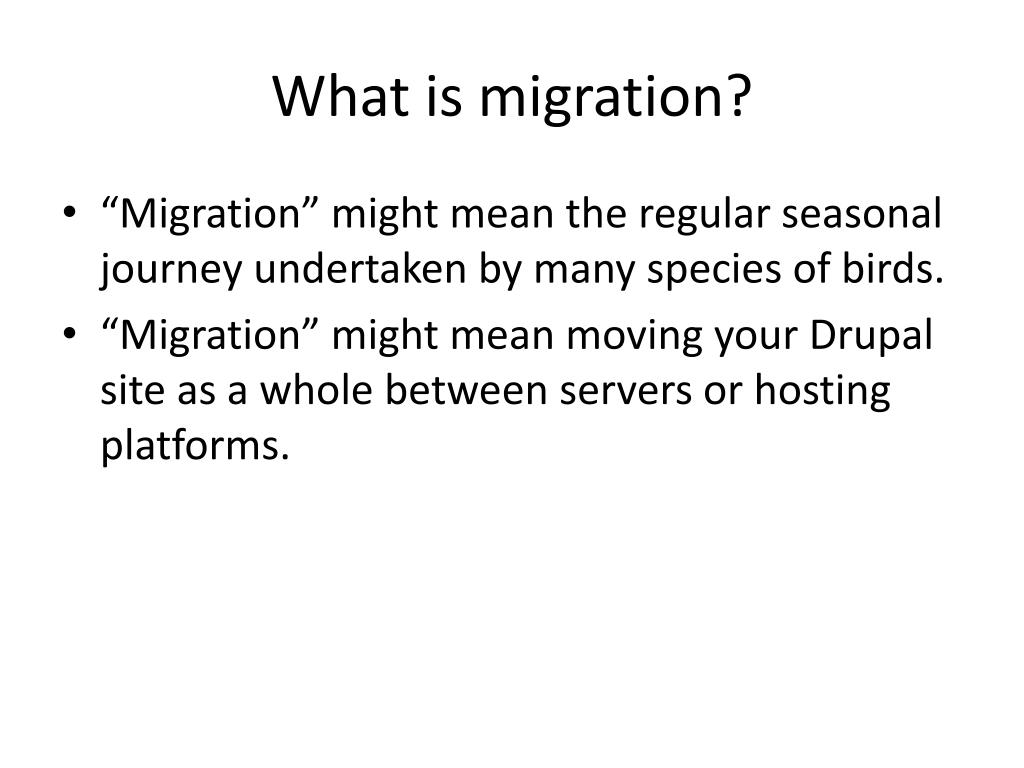 What is migration?

• “Migration” might mean the regular seasonal journey undertaken by many species of birds.

• “Migration” might mean moving your Drupal site as a whole between servers or hosting platforms.